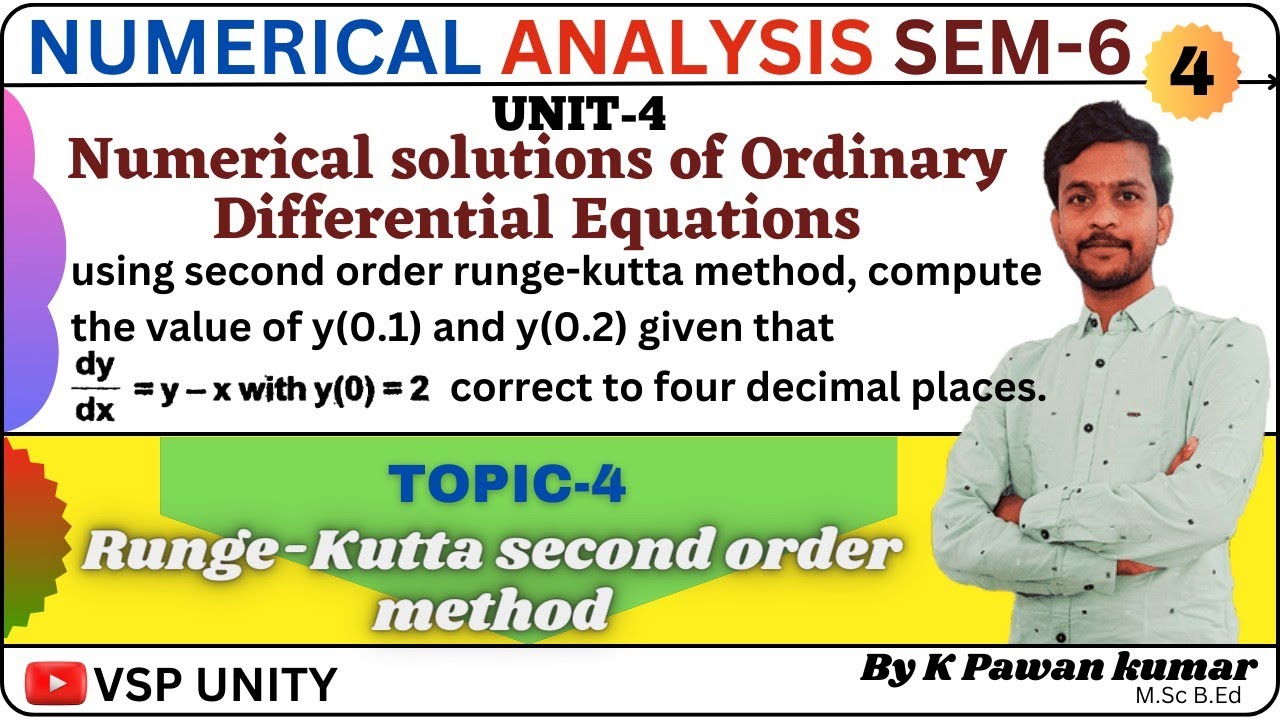 NUMERICAL ANALYSIS SEM-6

4

UNIT-4

Numerical solutions of Ordinary Differential Equations

using second order runge-kutta method, compute the value of y(0.1) and y(0.2) given that $\frac{dy}{dx} = y - x$ with $y(0) = 2$ correct to four decimal places.

TOPIC-4

Runge-Kutta second order method

VSP UNITY

By K Pawan kumar
M.Sc B.Ed